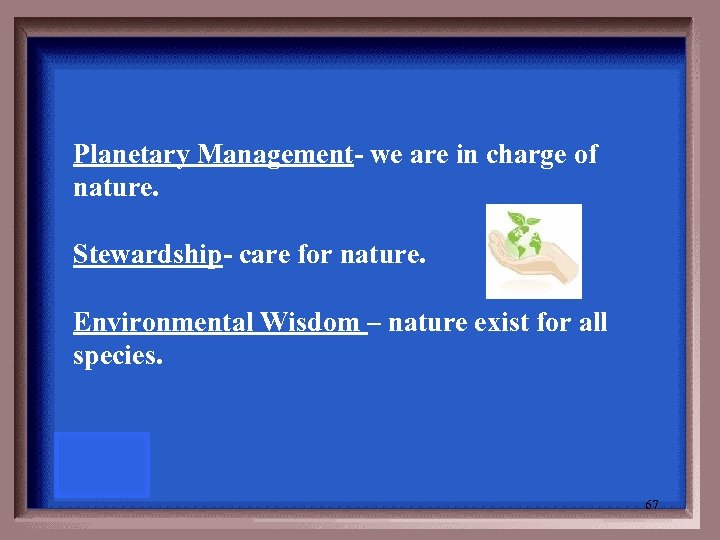 Planetary Management- we are in charge of nature.

Stewardship- care for nature.

Environmental Wisdom – nature exist for all species.

67